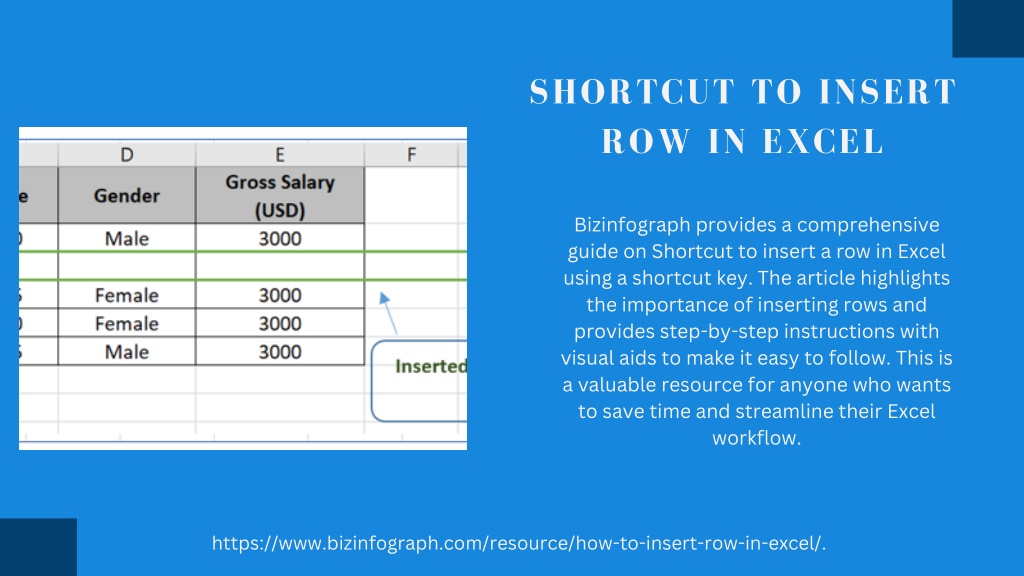 SHORTCUT TO INSERT ROW IN EXCEL

|   | D | E | F |
|---|---|---|---|
| e | Gender | Gross Salary (USD) | |
| 0 | Male | 3000 | |
| | | | |
| 5 | Female | 3000 | |
| 0 | Female | 3000 | |
| 5 | Male | 3000 | |

Inserted

Bizinfograph provides a comprehensive guide on Shortcut to insert a row in Excel using a shortcut key. The article highlights the importance of inserting rows and provides step-by-step instructions with visual aids to make it easy to follow. This is a valuable resource for anyone who wants to save time and streamline their Excel workflow.

https://www.bizinfograph.com/resource/how-to-insert-row-in-excel/.